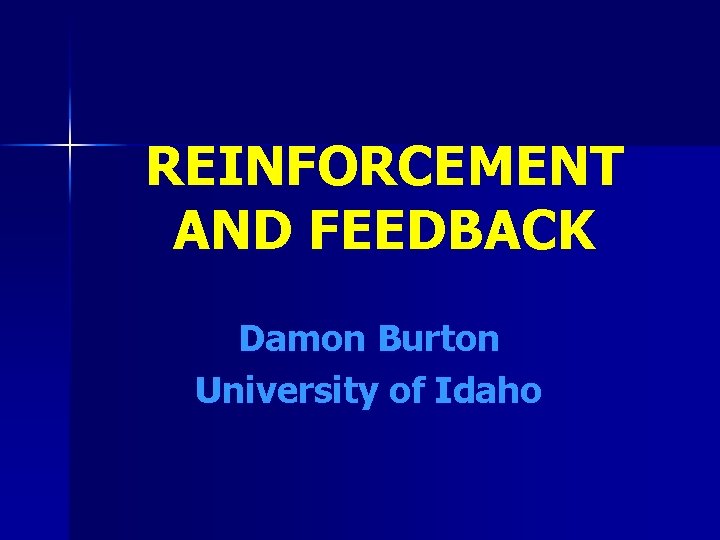 REINFORCEMENT AND FEEDBACK

Damon Burton
University of Idaho